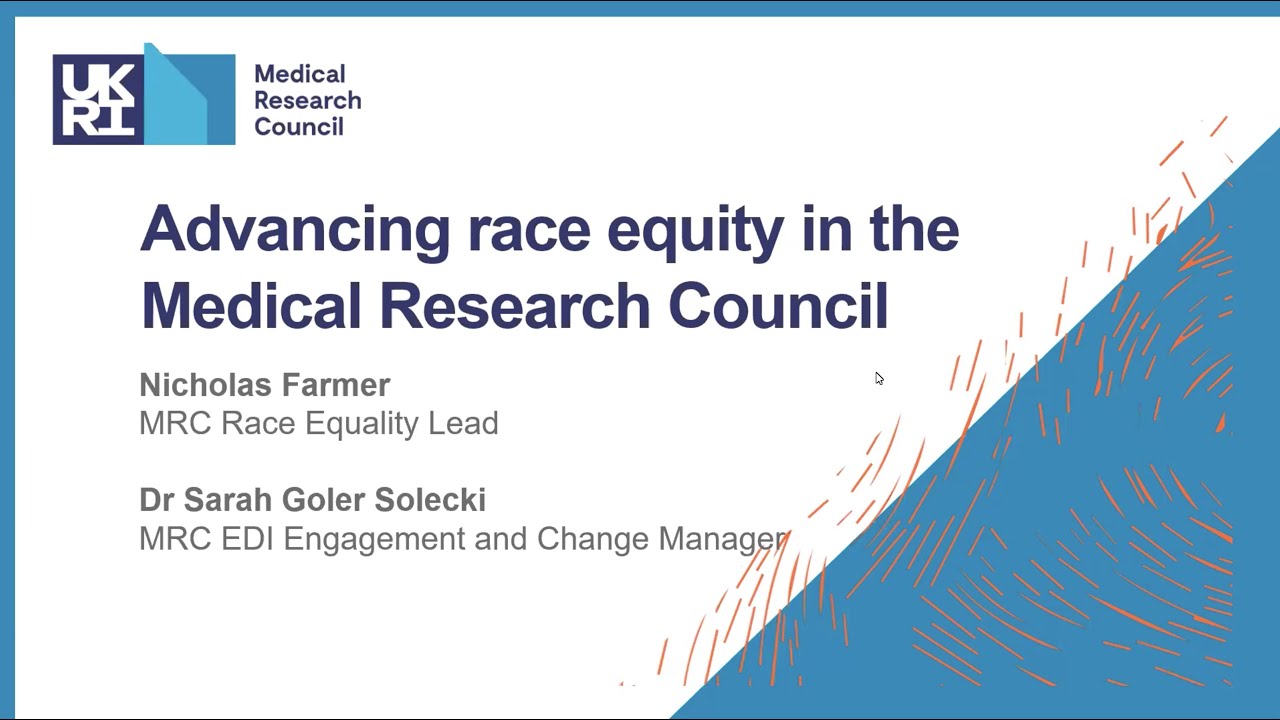 UKRI

Medical Research Council

Advancing race equity in the Medical Research Council

Nicholas Farmer
MRC Race Equality Lead

Dr Sarah Goler Solecki
MRC EDI Engagement and Change Manager